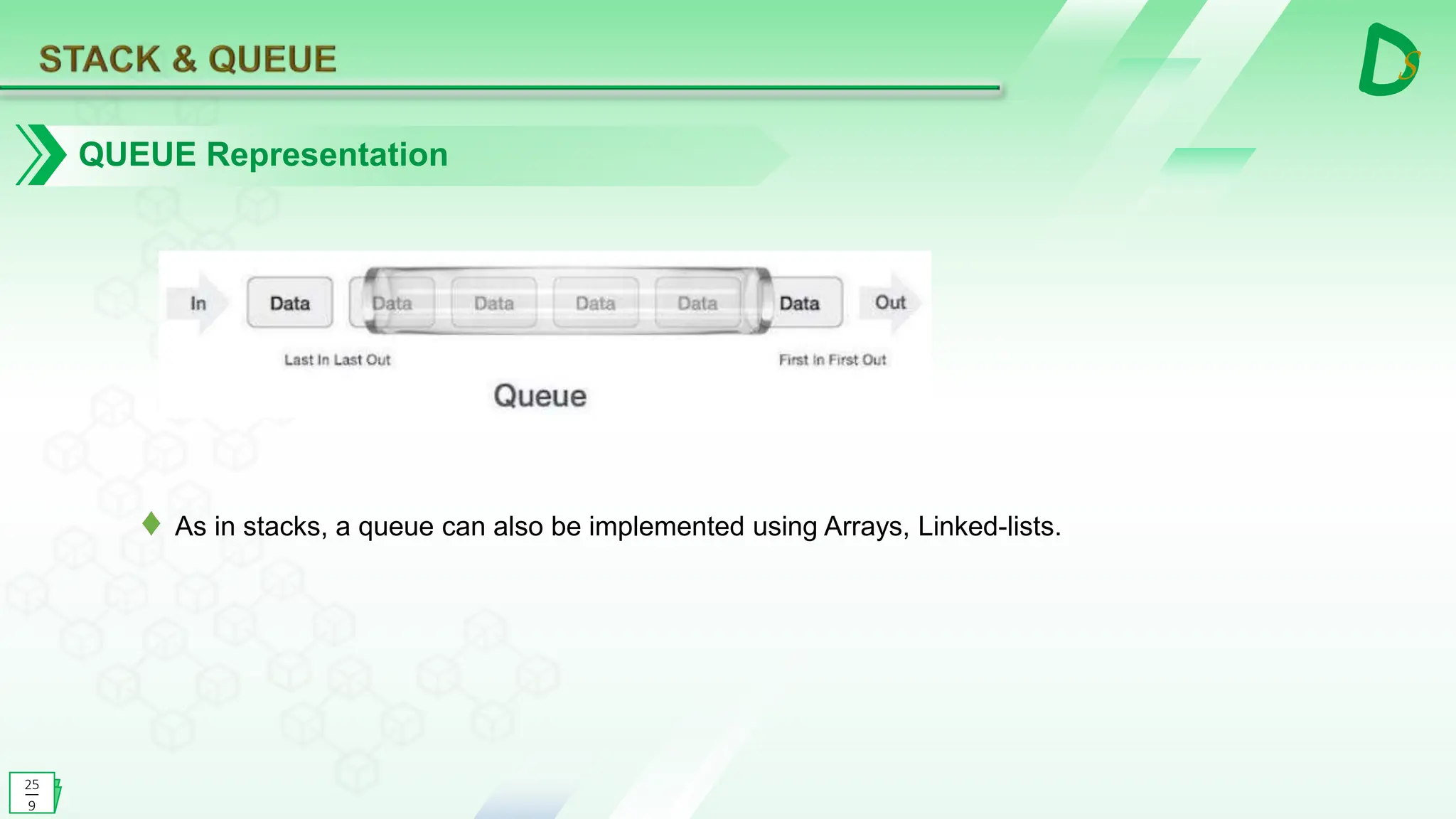 STACK & QUEUE

DS

QUEUE Representation

In Data Data Data Data Data Data Out

Last In Last Out

First In First Out

Queue

As in stacks, a queue can also be implemented using Arrays, Linked-lists.

25

9